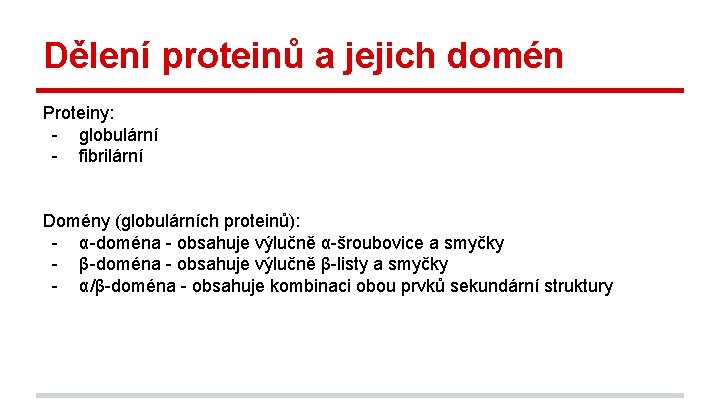 Dělení proteinů a jejich domén

Proteiny:
- globulární
- fibrilární

Domény (globulárních proteinů):
- α-doména - obsahuje výlučně α-šroubovice a smyčky
- β-doména - obsahuje výlučně β-listy a smyčky
- α/β-doména - obsahuje kombinaci obou prvků sekundární struktury